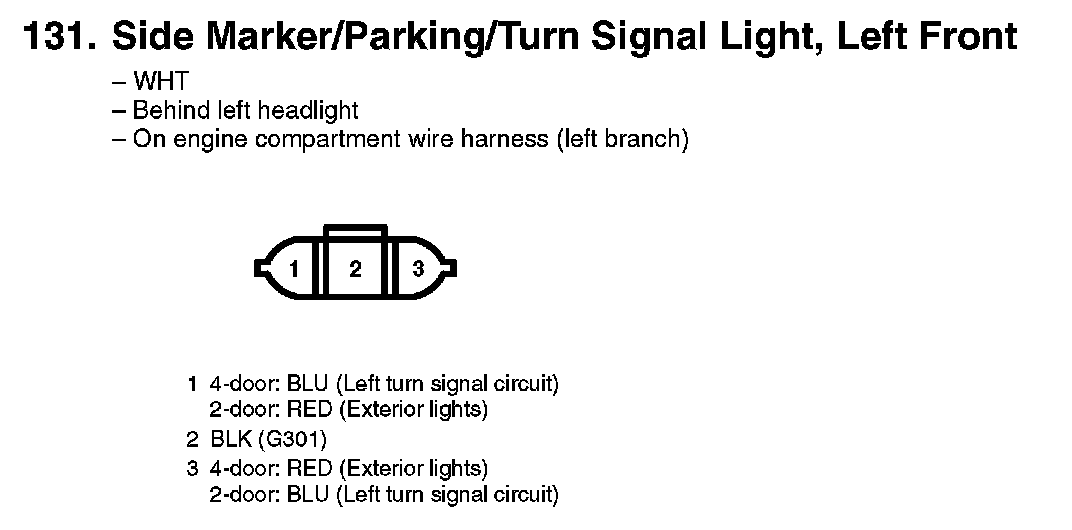 131. Side Marker/Parking/Turn Signal Light, Left Front

– WHT
– Behind left headlight
– On engine compartment wire harness (left branch)

1 2 3

1 4-door: BLU (Left turn signal circuit)
2-door: RED (Exterior lights)
2 BLK (G301)
3 4-door: RED (Exterior lights)
2-door: BLU (Left turn signal circuit)